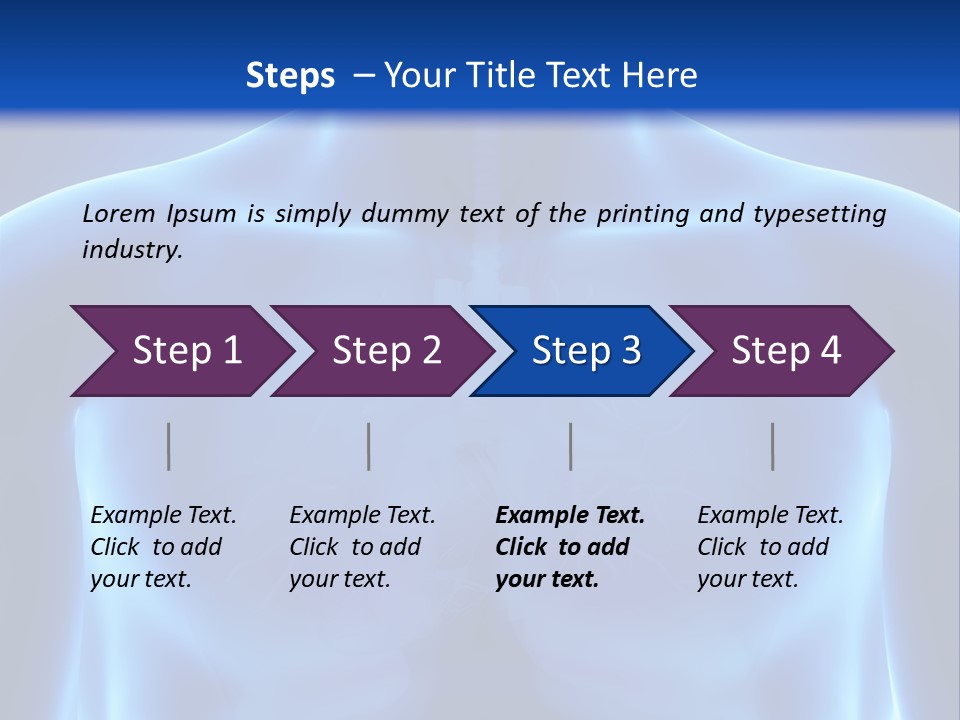 Steps – Your Title Text Here

Lorem Ipsum is simply dummy text of the printing and typesetting industry.

Step 1

Step 2

Step 3

Step 4

Example Text. Click to add your text.

Example Text. Click to add your text.

Example Text. Click to add your text.

Example Text. Click to add your text.